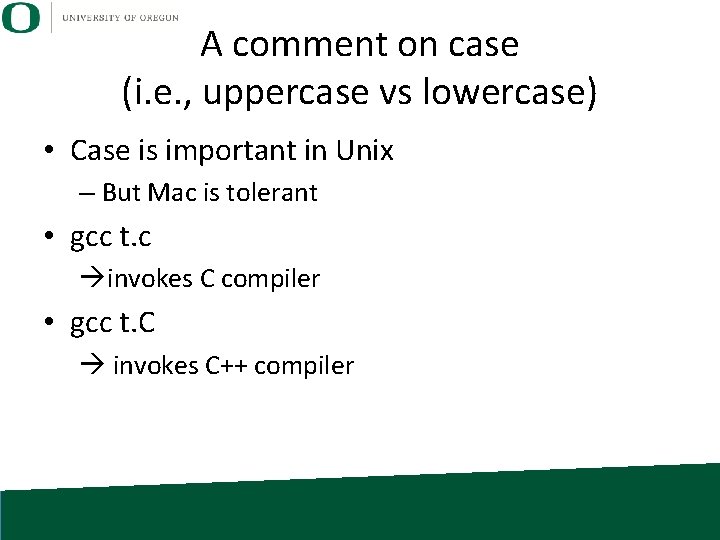 O UNIVERSITY OF OREGON

A comment on case
(i.e., uppercase vs lowercase)

• Case is important in Unix
– But Mac is tolerant
• gcc t.c
→invokes C compiler
• gcc t.C
→ invokes C++ compiler